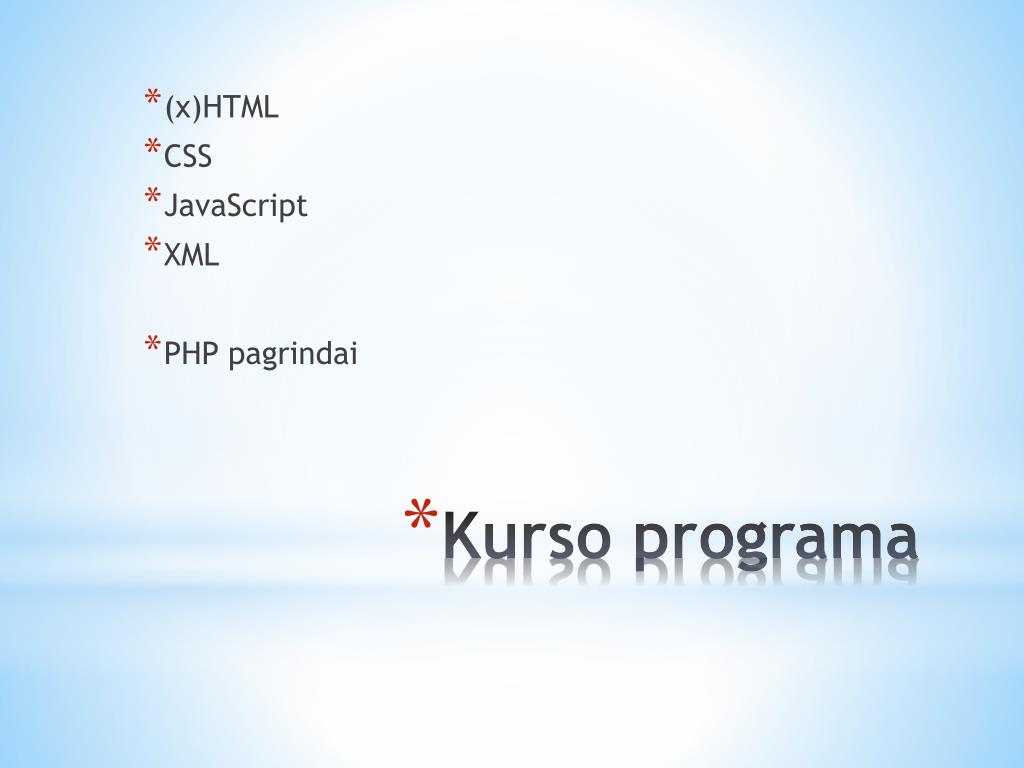 * (x)HTML
* CSS
* JavaScript
* XML

* PHP pagrindai

* Kurso programa